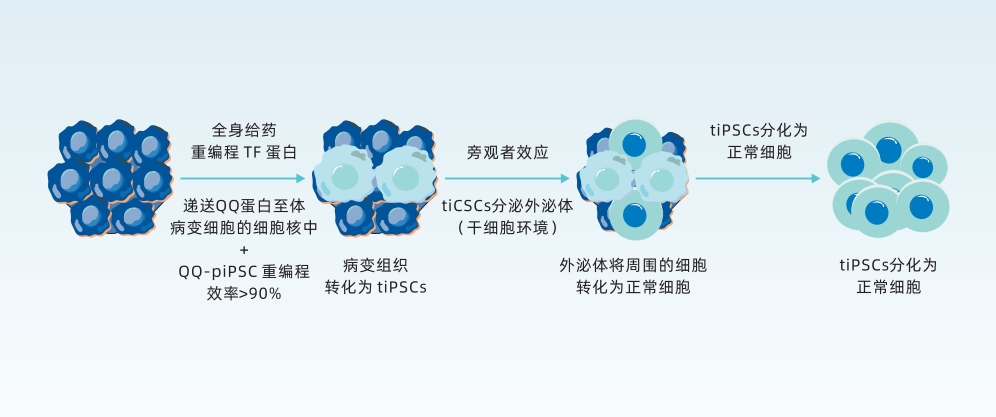 全身给药
重编程 TF 蛋白

递送QQ蛋白至体
病变细胞的细胞核中
+
QQ-piPSC 重编程
效率>90%

病变组织
转化为 tiPSCs

旁观者效应

tiCSCs分泌外泌体
（干细胞环境）

外泌体将周围的细胞
转化为正常细胞

tiPSCs分化为
正常细胞

tiPSCs分化为
正常细胞